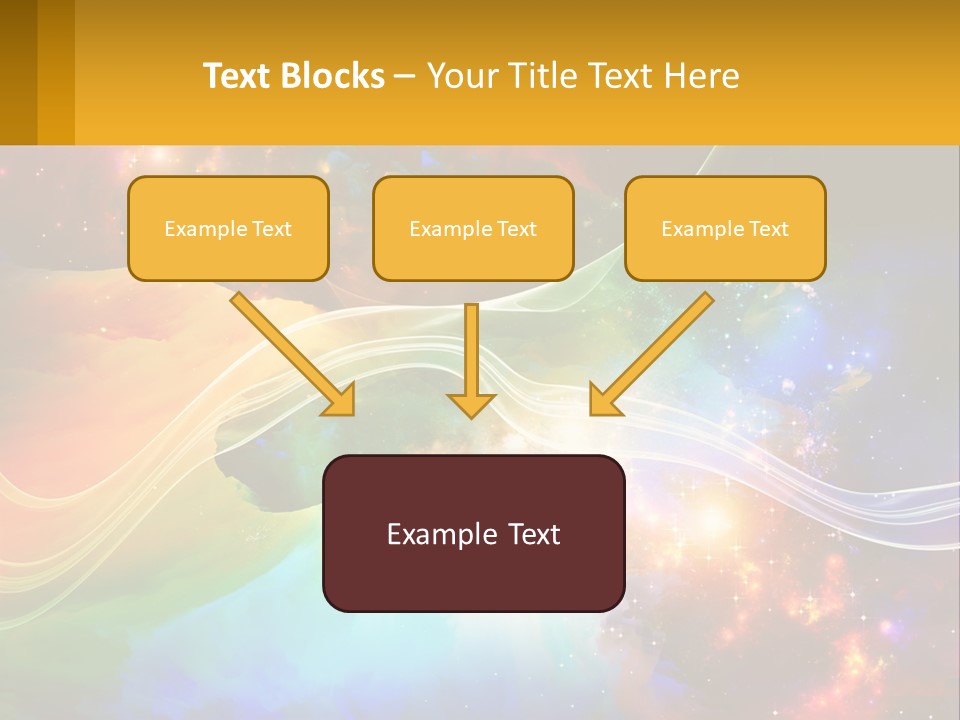 Text Blocks – Your Title Text Here

Example Text

Example Text

Example Text

Example Text